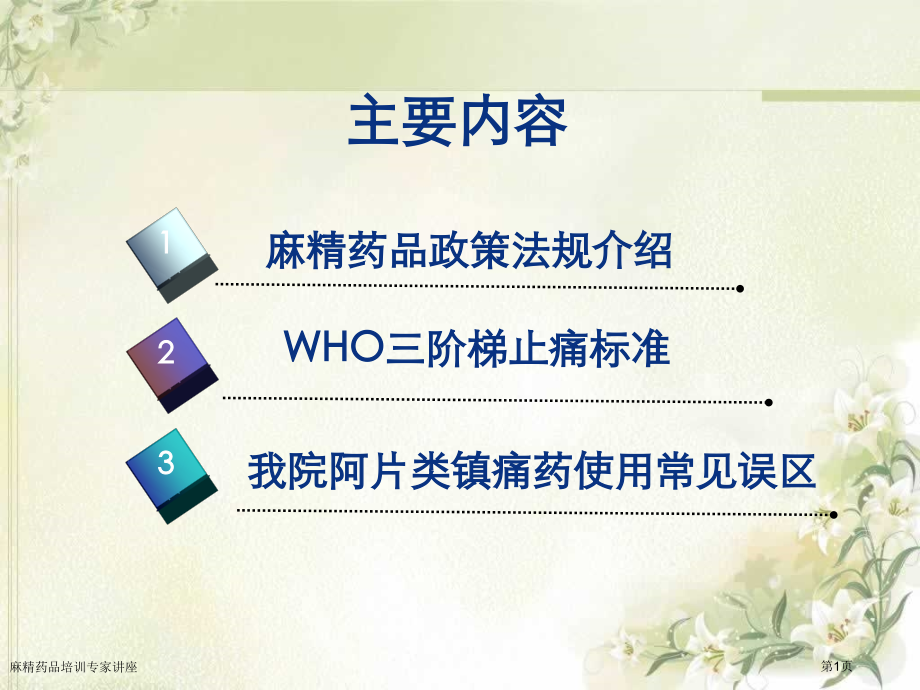 主要内容

1 麻精药品政策法规介绍

2 WHO三阶梯止痛标准

3 我院阿片类镇痛药使用常见误区

麻精药品培训专家讲座

第1页